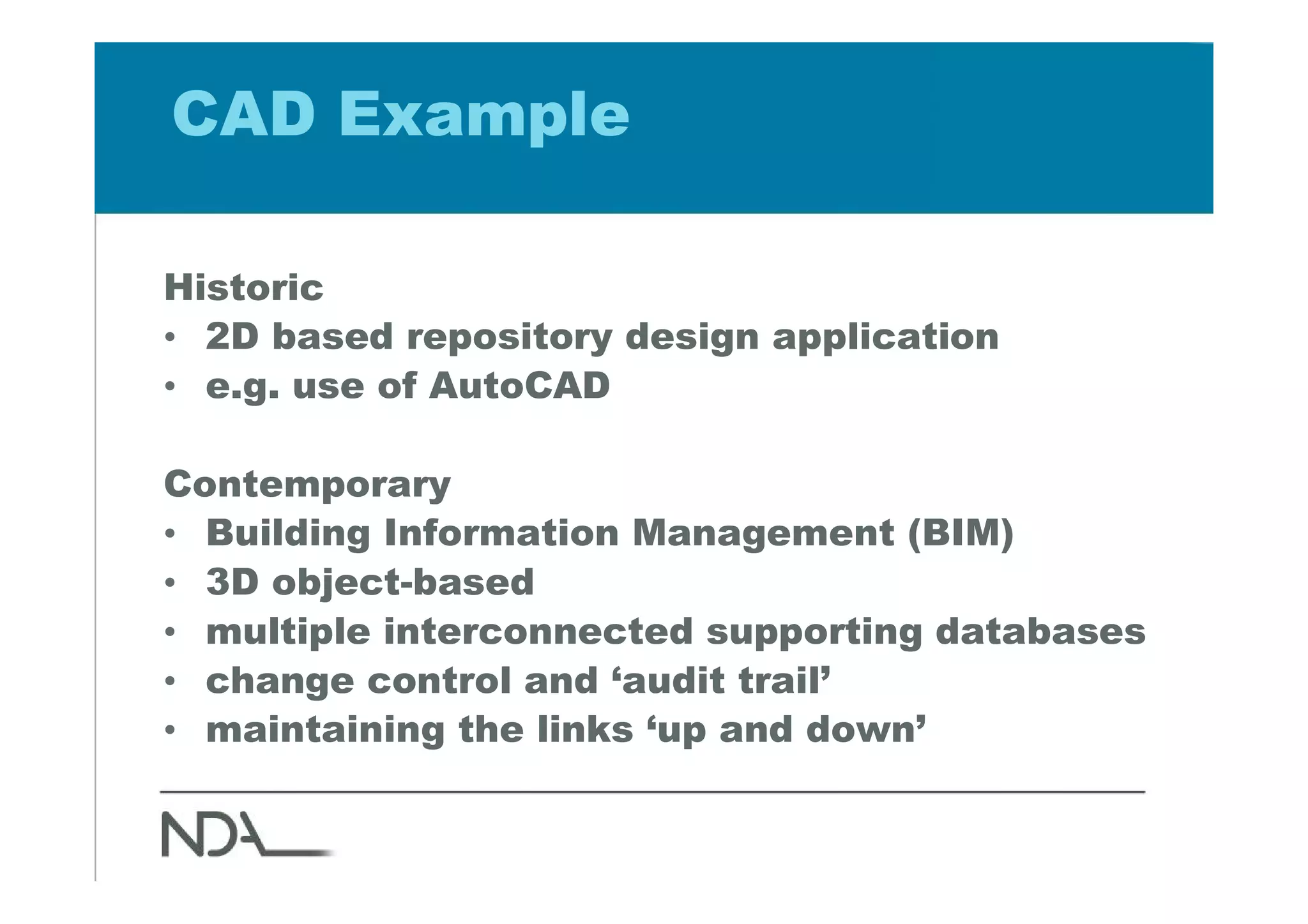 CAD Example

Historic
• 2D based repository design application
• e.g. use of AutoCAD

Contemporary
• Building Information Management (BIM)
• 3D object-based
• multiple interconnected supporting databases
• change control and ‘audit trail’
• maintaining the links ‘up and down’

NDA